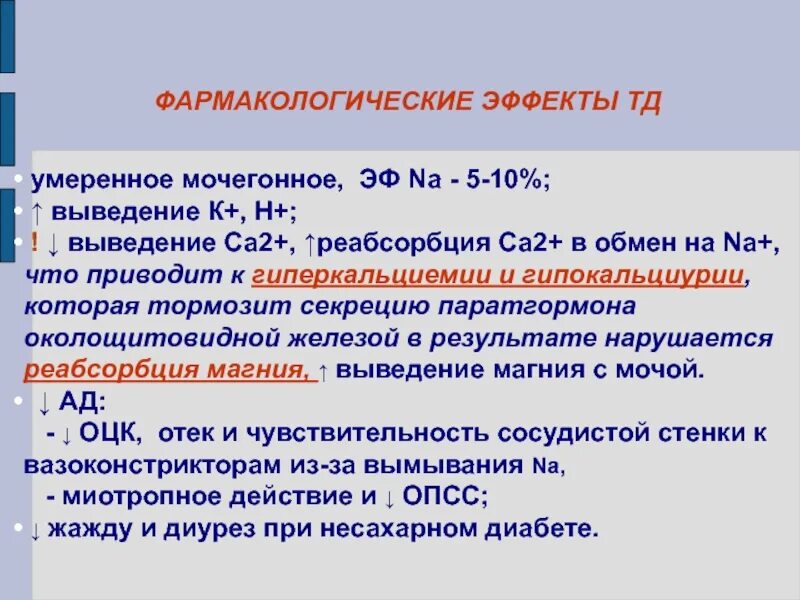 ФАРМАКОЛОГИЧЕСКИЕ ЭФФЕКТЫ ТД

• умеренное мочегонное, ЭФ Na - 5-10%;
• ↑ выведение К+, Н+;
• ! ↓ выведение Са2+, ↑реабсорбция Са2+ в обмен на Na+, что приводит к гиперкальциемии и гипокальциурии, которая тормозит секрецию паратгормона околощитовидной железой в результате нарушается реабсорбция магния, ↑ выведение магния с мочой.
• ↓ АД:
- ↓ ОЦК, отек и чувствительность сосудистой стенки к вазоконстрикторам из-за вымывания Na,
- миотропное действие и ↓ ОПСС;
• ↓ жажду и диурез при несахарном диабете.